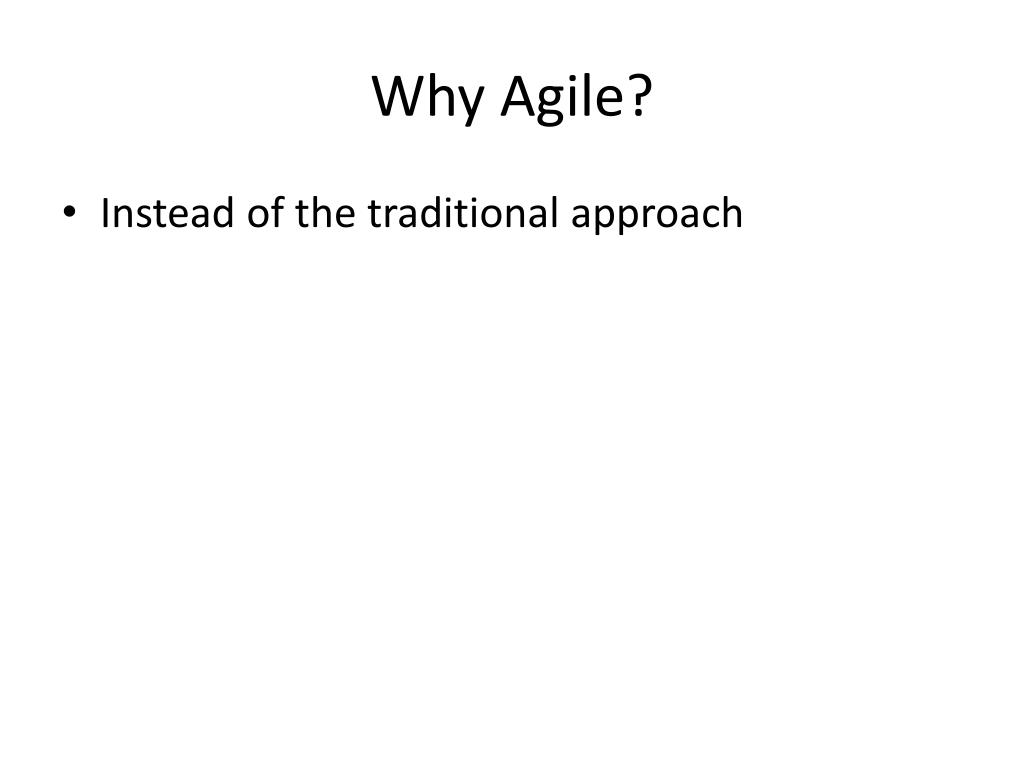 Why Agile?

• Instead of the traditional approach